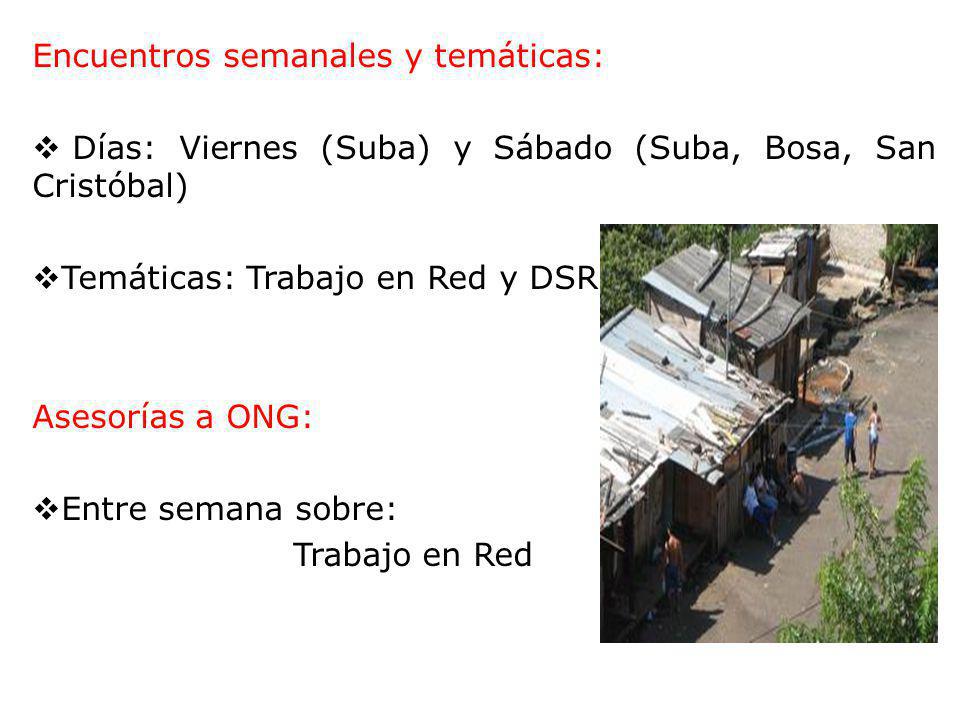 Encuentros semanales y temáticas:

❖ Días: Viernes (Suba) y Sábado (Suba, Bosa, San Cristóbal)

❖Temáticas: Trabajo en Red y DSR

Asesorías a ONG:

❖Entre semana sobre:
Trabajo en Red